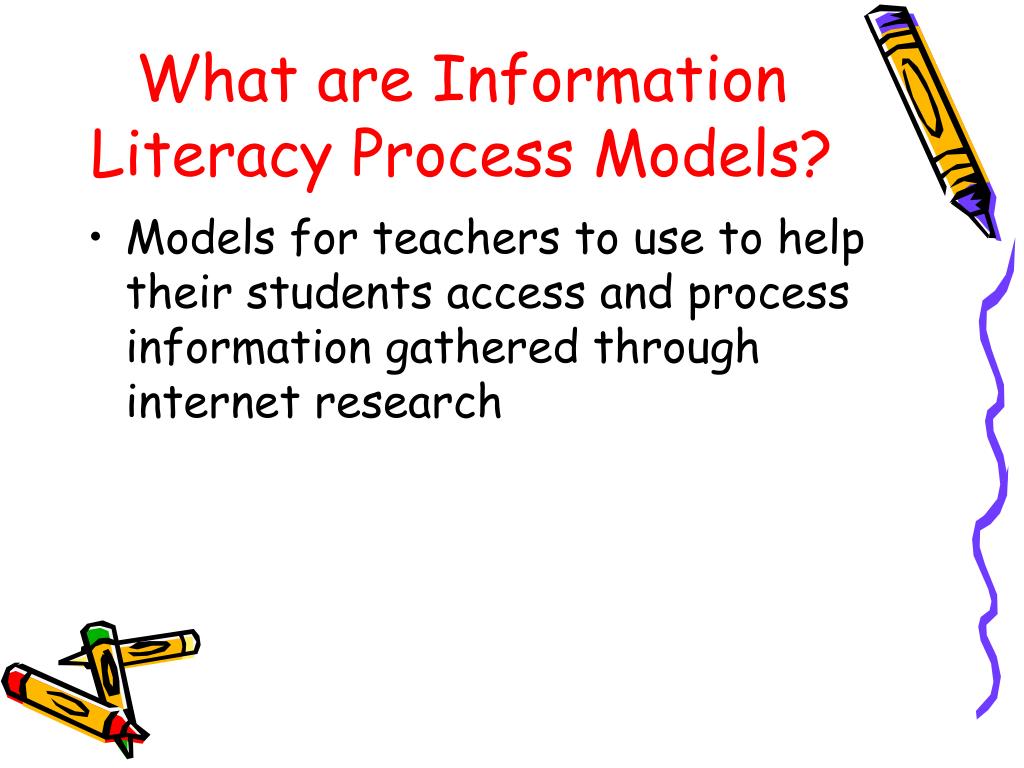 What are Information Literacy Process Models?

• Models for teachers to use to help their students access and process information gathered through internet research